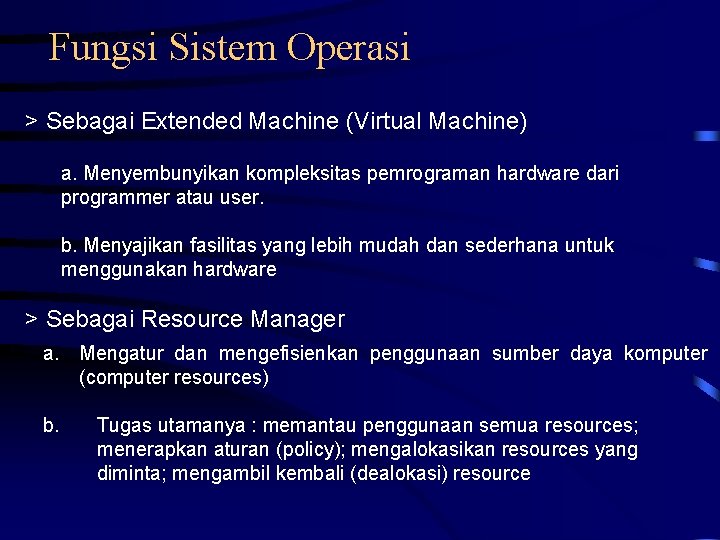 Fungsi Sistem Operasi

> Sebagai Extended Machine (Virtual Machine)

a. Menyembunyikan kompleksitas pemrograman hardware dari programmer atau user.

b. Menyajikan fasilitas yang lebih mudah dan sederhana untuk menggunakan hardware

> Sebagai Resource Manager

a. Mengatur dan mengefisienkan penggunaan sumber daya komputer (computer resources)

b. Tugas utamanya : memantau penggunaan semua resources; menerapkan aturan (policy); mengalokasikan resources yang diminta; mengambil kembali (dealokasi) resource